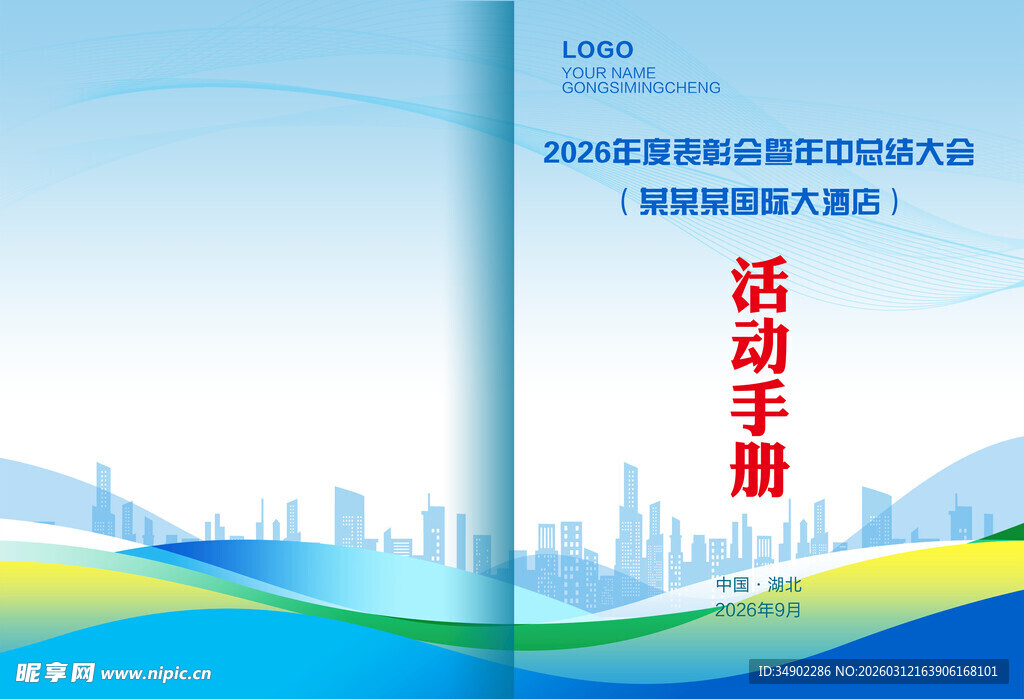 LOGO
YOUR NAME
GONGSIMINGCHENG

2026年度表彰会暨年中总结大会
（某某某国际大酒店）

活动手册

中国 · 湖北
2026年9月

昵享网 www.nipic.cn

ID:34902286 NO:20260312163906168101